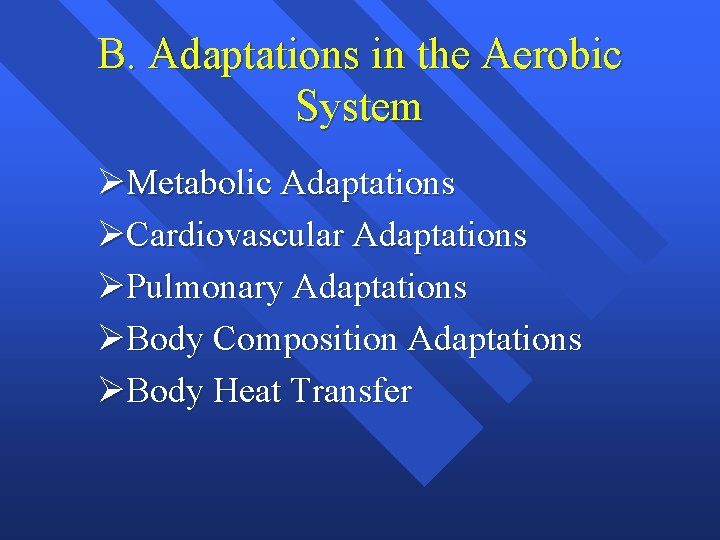 B. Adaptations in the Aerobic System

➢Metabolic Adaptations
➢Cardiovascular Adaptations
➢Pulmonary Adaptations
➢Body Composition Adaptations
➢Body Heat Transfer